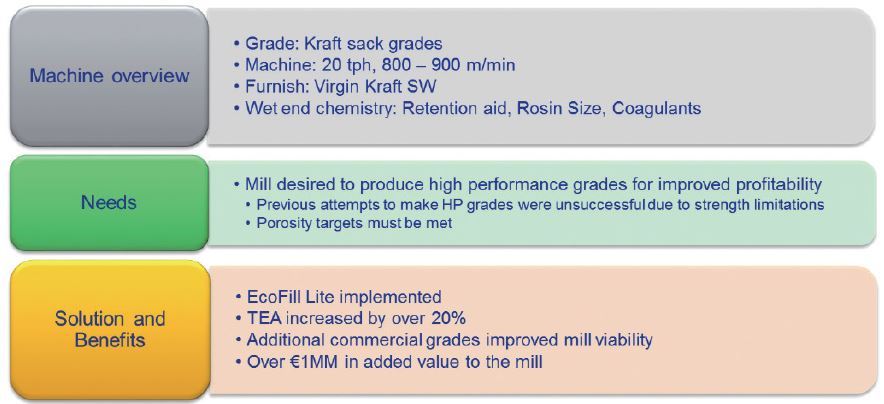 Machine overview

• Grade: Kraft sack grades
• Machine: 20 tph, 800 – 900 m/min
• Furnish: Virgin Kraft SW
• Wet end chemistry: Retention aid, Rosin Size, Coagulants

Needs

• Mill desired to produce high performance grades for improved profitability
• Previous attempts to make HP grades were unsuccessful due to strength limitations
• Porosity targets must be met

Solution and Benefits

• EcoFill Lite implemented
• TEA increased by over 20%
• Additional commercial grades improved mill viability
• Over €1MM in added value to the mill